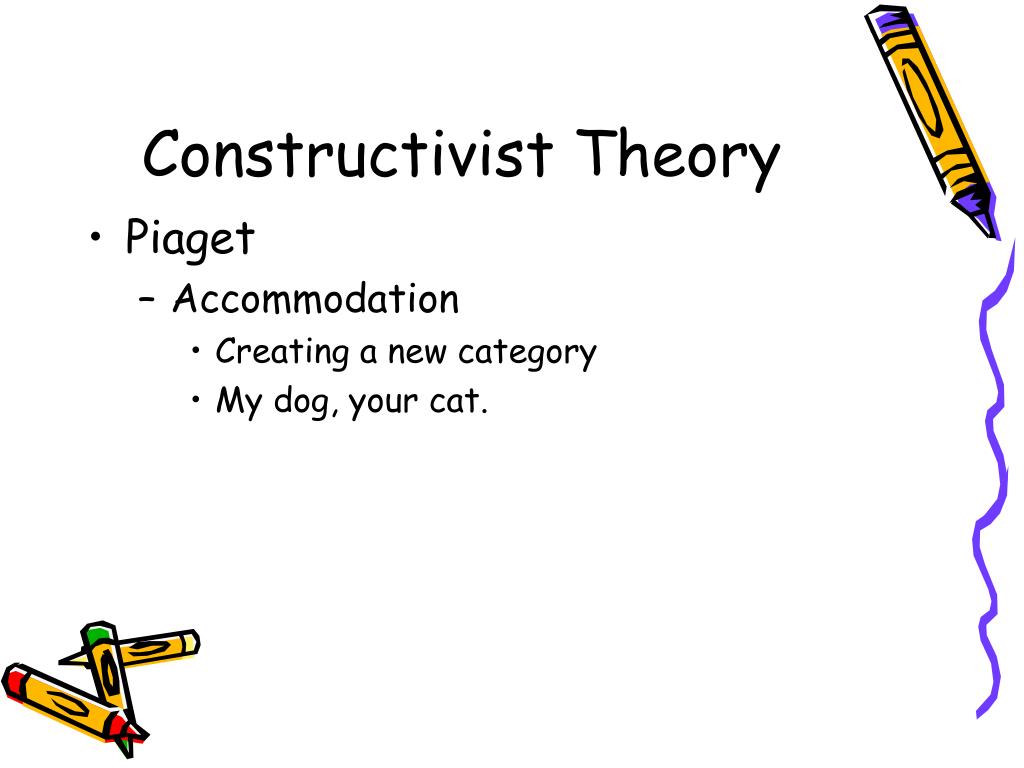 Constructivist Theory

• Piaget
– Accommodation
• Creating a new category
• My dog, your cat.